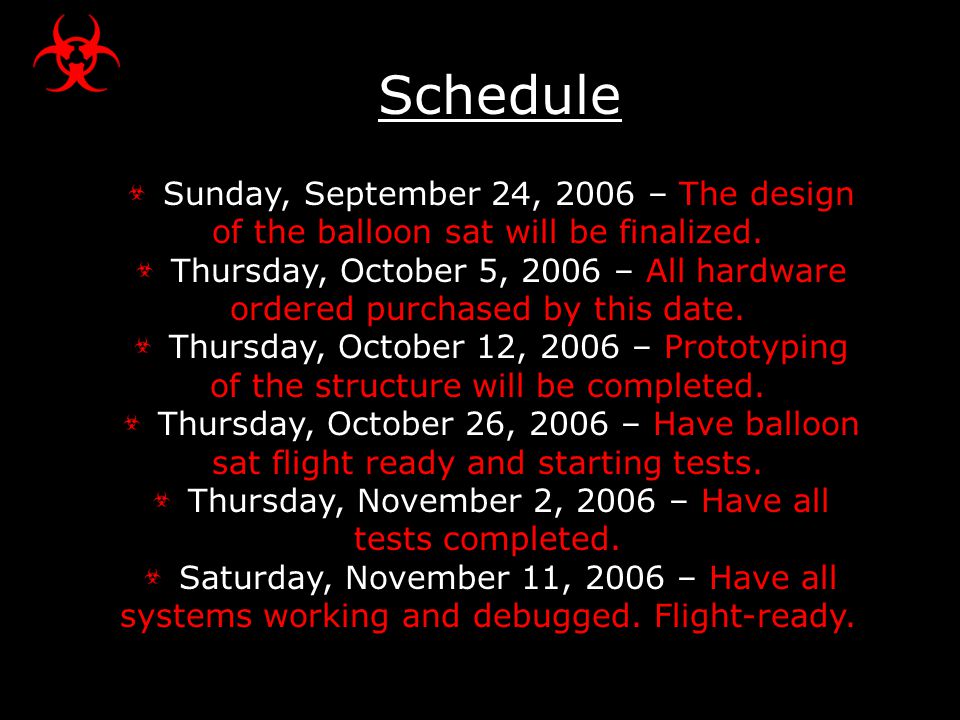 Schedule

Sunday, September 24, 2006 – The design of the balloon sat will be finalized.

Thursday, October 5, 2006 – All hardware ordered purchased by this date.

Thursday, October 12, 2006 – Prototyping of the structure will be completed.

Thursday, October 26, 2006 – Have balloon sat flight ready and starting tests.

Thursday, November 2, 2006 – Have all tests completed.

Saturday, November 11, 2006 – Have all systems working and debugged. Flight-ready.